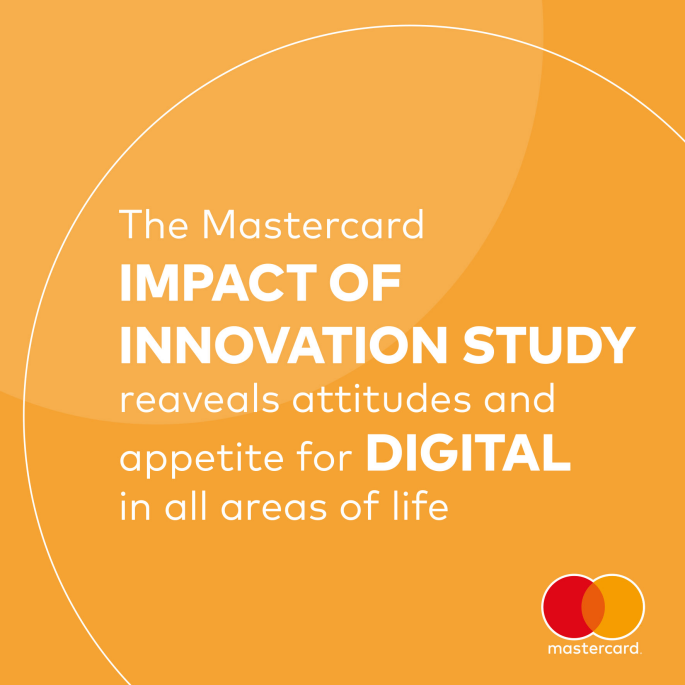 The Mastercard IMPACT OF INNOVATION STUDY reaveals attitudes and appetite for DIGITAL in all areas of life

mastercard.